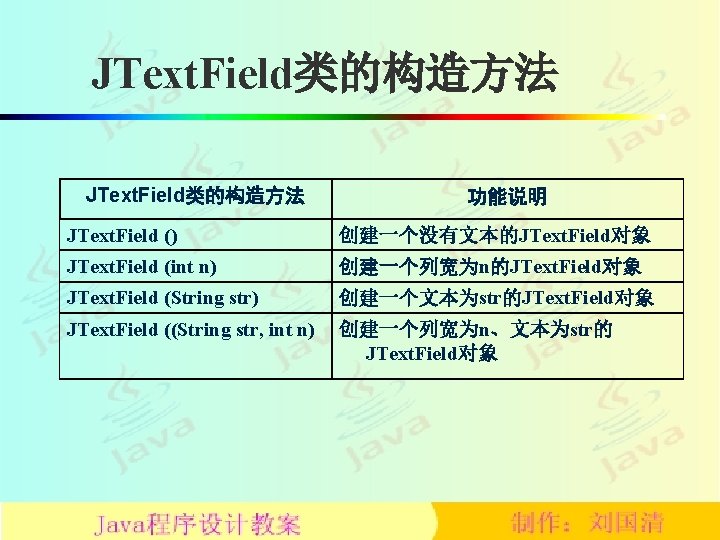 JTextField类的构造方法

| JTextField类的构造方法 | 功能说明 |
|---|---|
| JTextField () | 创建一个没有文本的JTextField对象 |
| JTextField (int n) | 创建一个列宽为n的JTextField对象 |
| JTextField (String str) | 创建一个文本为str的JTextField对象 |
| JTextField ((String str, int n) | 创建一个列宽为n、文本为str的JTextField对象 |

Java程序设计教案

制作：刘国清